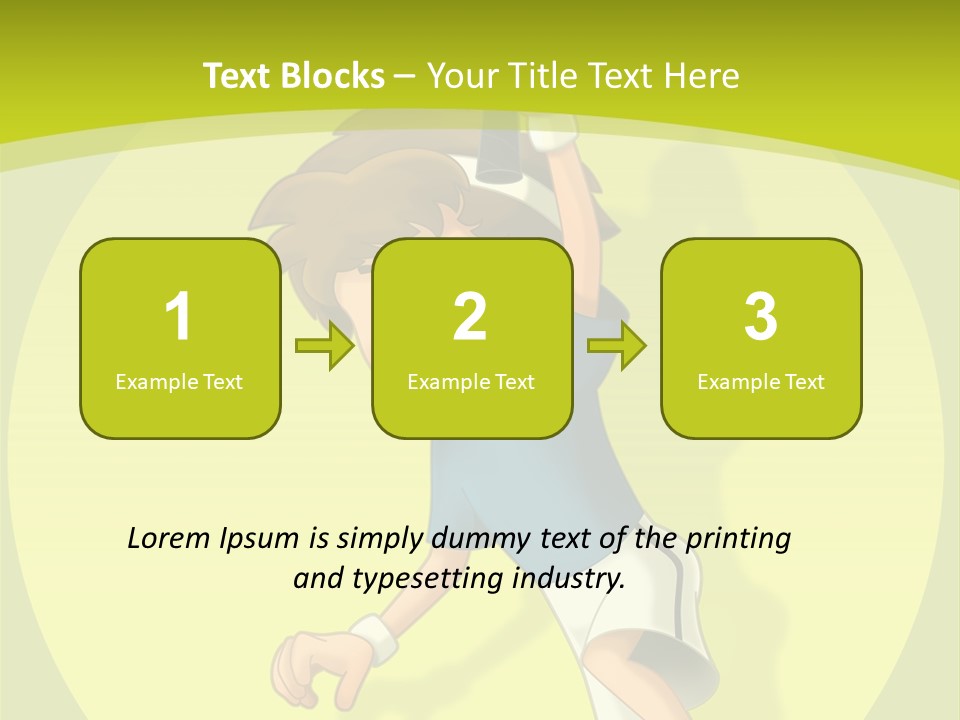 Text Blocks – Your Title Text Here

1
Example Text

2
Example Text

3
Example Text

Lorem Ipsum is simply dummy text of the printing and typesetting industry.